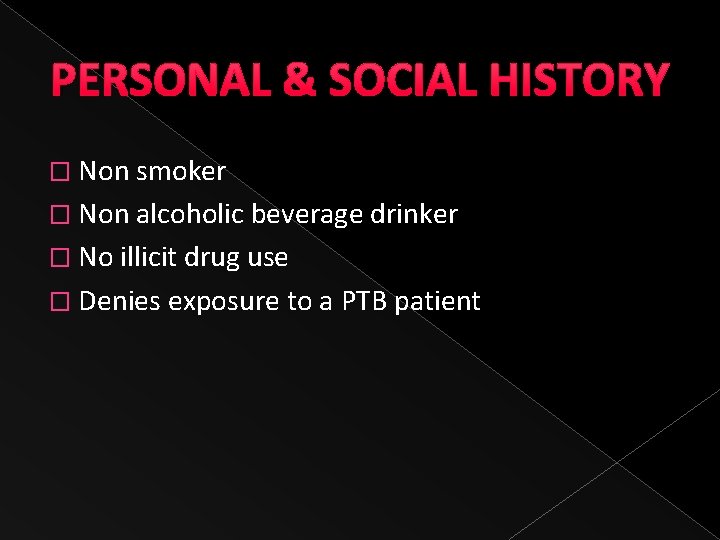 PERSONAL & SOCIAL HISTORY

□ Non smoker
□ Non alcoholic beverage drinker
□ No illicit drug use
□ Denies exposure to a PTB patient